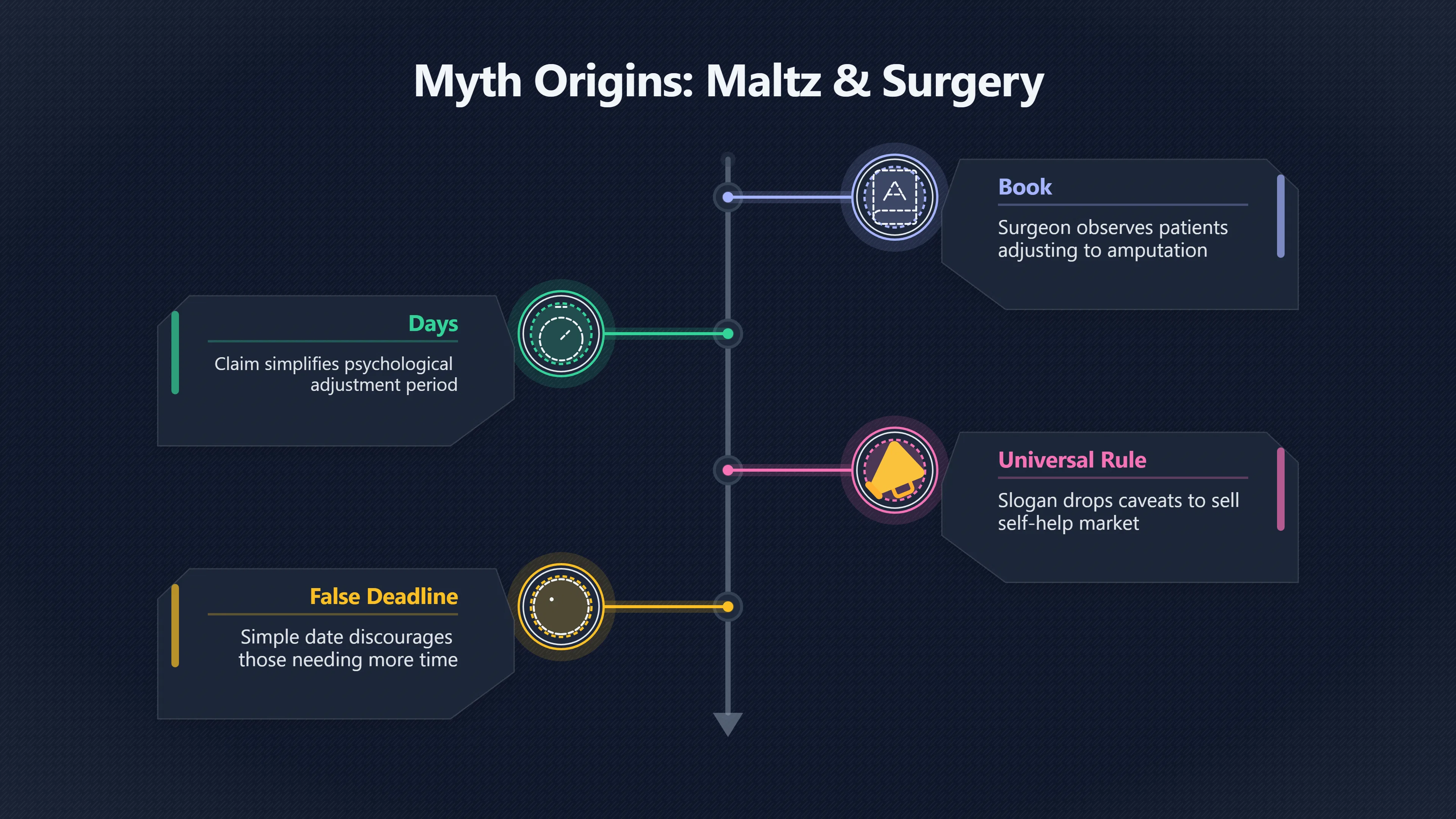 Myth Origins: Maltz & Surgery

Book

Surgeon observes patients adjusting to amputation

Days

Claim simplifies psychological adjustment period

Universal Rule

Slogan drops caveats to sell self-help market

False Deadline

Simple date discourages those needing more time